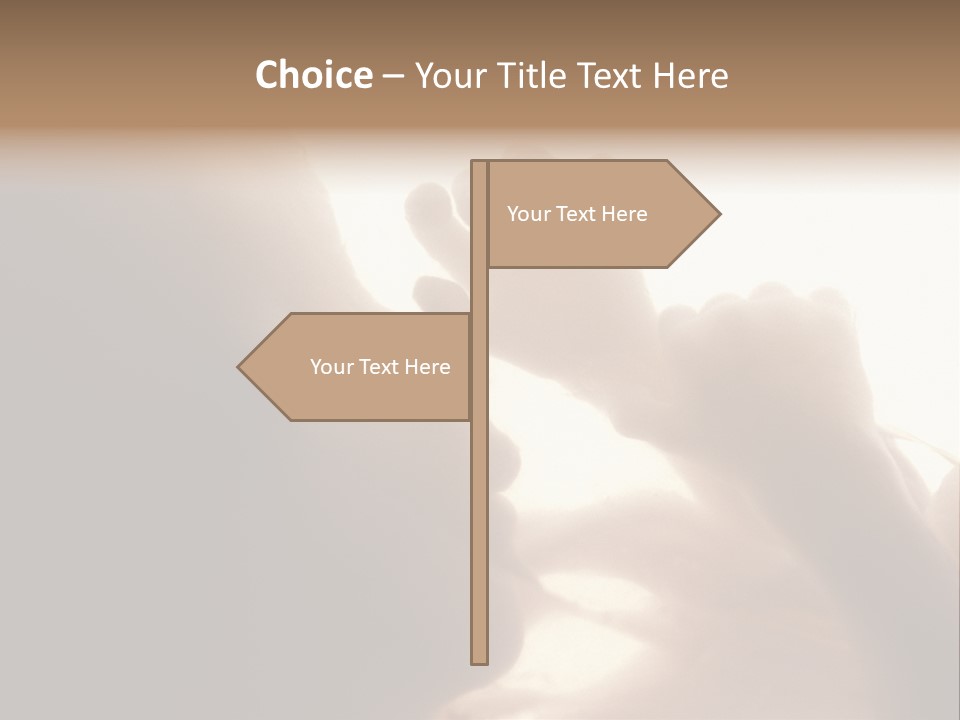 Choice – Your Title Text Here

Your Text Here

Your Text Here